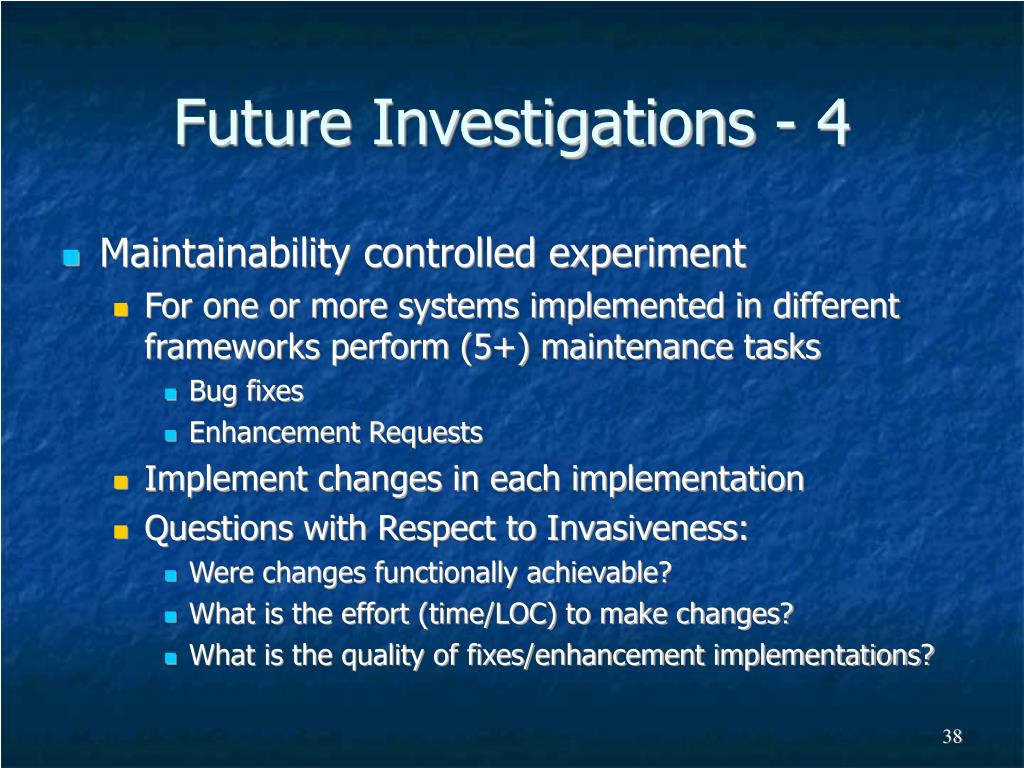 Future Investigations - 4

Maintainability controlled experiment

For one or more systems implemented in different frameworks perform (5+) maintenance tasks

Bug fixes

Enhancement Requests

Implement changes in each implementation

Questions with Respect to Invasiveness:

Were changes functionally achievable?

What is the effort (time/LOC) to make changes?

What is the quality of fixes/enhancement implementations?

38